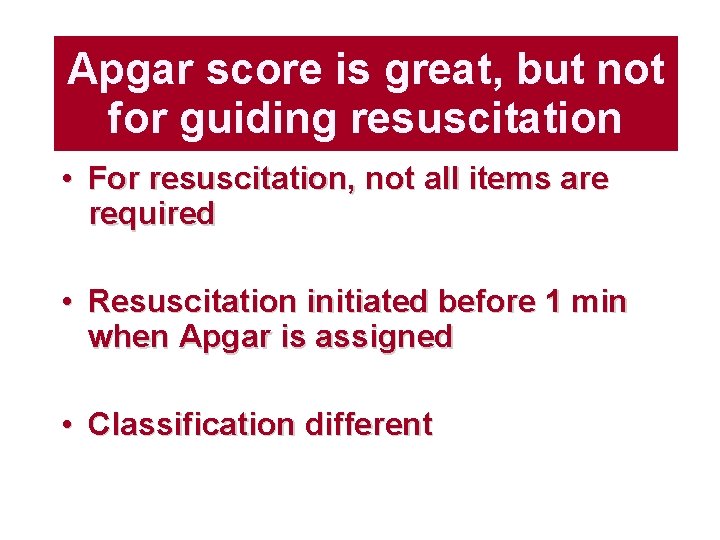 Apgar score is great, but not for guiding resuscitation

• For resuscitation, not all items are required

• Resuscitation initiated before 1 min when Apgar is assigned

• Classification different